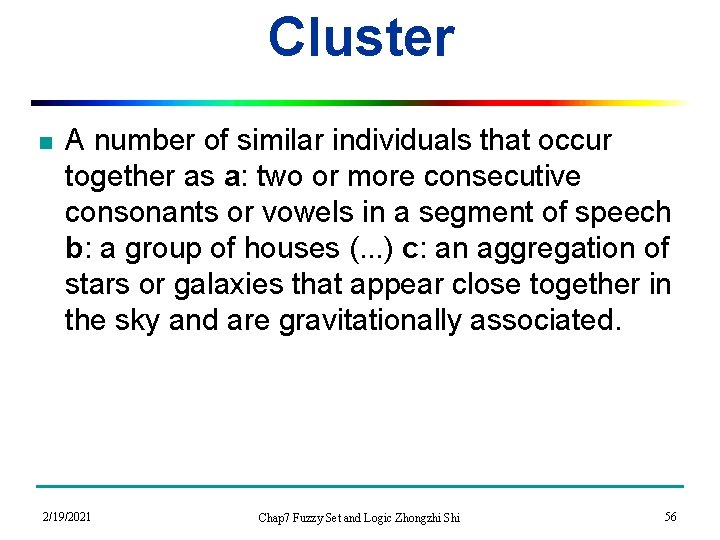 Cluster

A number of similar individuals that occur together as a: two or more consecutive consonants or vowels in a segment of speech b: a group of houses (...) c: an aggregation of stars or galaxies that appear close together in the sky and are gravitationally associated.

2/19/2021

Chap7 Fuzzy Set and Logic Zhongzhi Shi

56